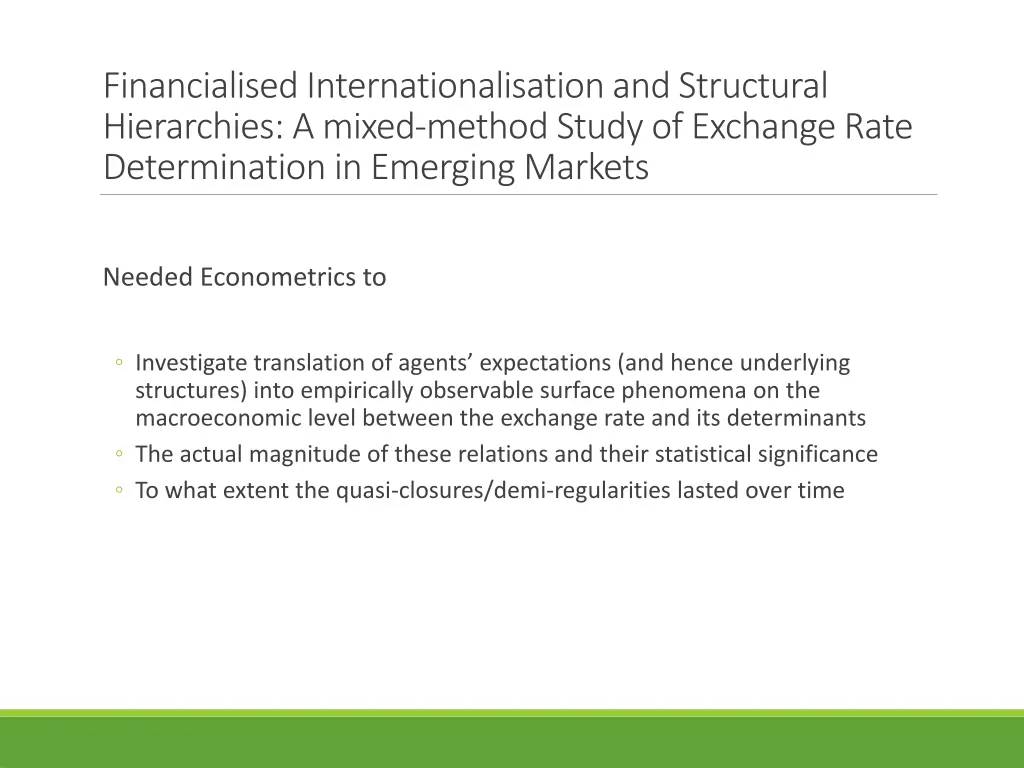 Financialised Internationalisation and Structural Hierarchies: A mixed-method Study of Exchange Rate Determination in Emerging Markets

Needed Econometrics to

◦ Investigate translation of agents' expectations (and hence underlying structures) into empirically observable surface phenomena on the macroeconomic level between the exchange rate and its determinants
◦ The actual magnitude of these relations and their statistical significance
◦ To what extent the quasi-closures/demi-regularities lasted over time